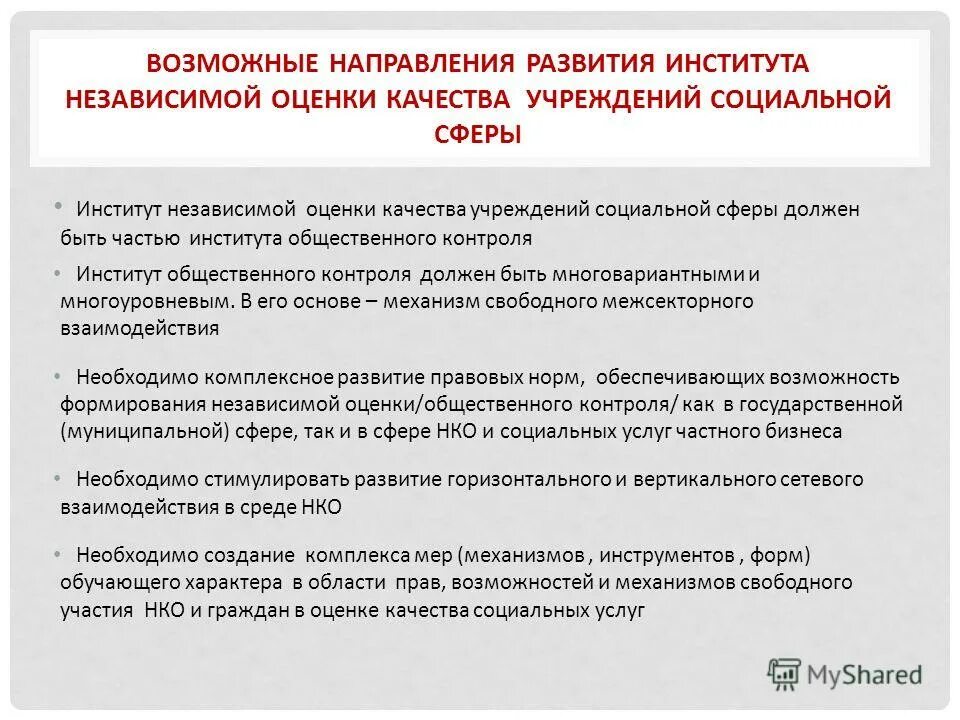 ВОЗМОЖНЫЕ НАПРАВЛЕНИЯ РАЗВИТИЯ ИНСТИТУТА НЕЗАВИСИМОЙ ОЦЕНКИ КАЧЕСТВА УЧРЕЖДЕНИЙ СОЦИАЛЬНОЙ СФЕРЫ

• Институт независимой оценки качества учреждений социальной сферы должен быть частью института общественного контроля

• Институт общественного контроля должен быть многовариантными и многоуровневым. В его основе – механизм свободного межсекторного взаимодействия

• Необходимо комплексное развитие правовых норм, обеспечивающих возможность формирования независимой оценки/общественного контроля/ как в государственной (муниципальной) сфере, так и в сфере НКО и социальных услуг частного бизнеса

• Необходимо стимулировать развитие горизонтального и вертикального сетевого взаимодействия в среде НКО

• Необходимо создание комплекса мер (механизмов , инструментов , форм) обучающего характера в области прав, возможностей и механизмов свободного участия НКО и граждан в оценке качества социальных услуг

MyShared